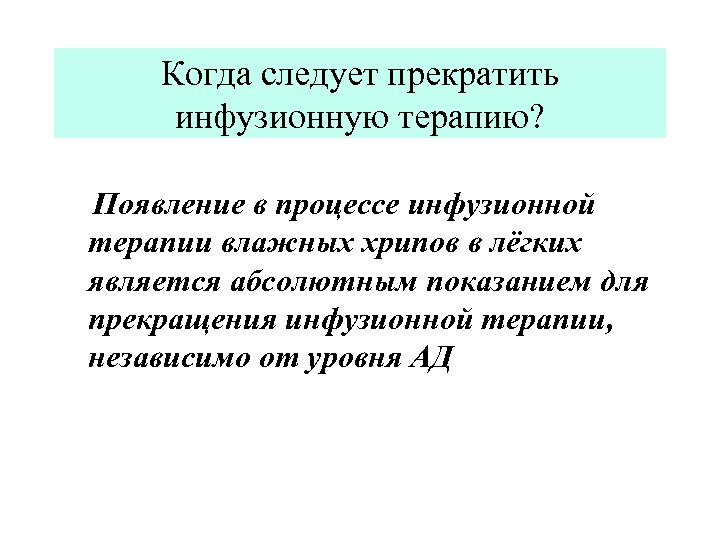 Когда следует прекратить инфузионную терапию?

Появление в процессе инфузионной терапии влажных хрипов в лёгких является абсолютным показанием для прекращения инфузионной терапии, независимо от уровня АД